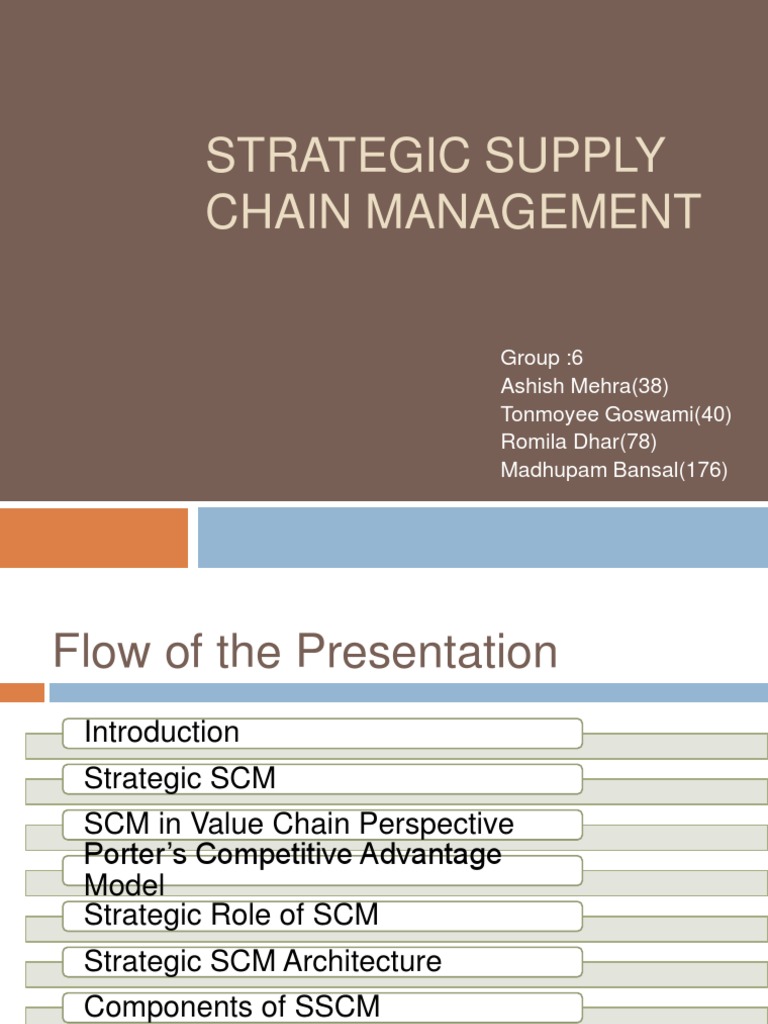 STRATEGIC SUPPLY CHAIN MANAGEMENT

Group :6
Ashish Mehra(38)
Tonmoyee Goswami(40)
Romila Dhar(78)
Madhupam Bansal(176)

Flow of the Presentation

Introduction

Strategic SCM

SCM in Value Chain Perspective

Porter's Competitive Advantage Model

Strategic Role of SCM

Strategic SCM Architecture

Components of SSCM